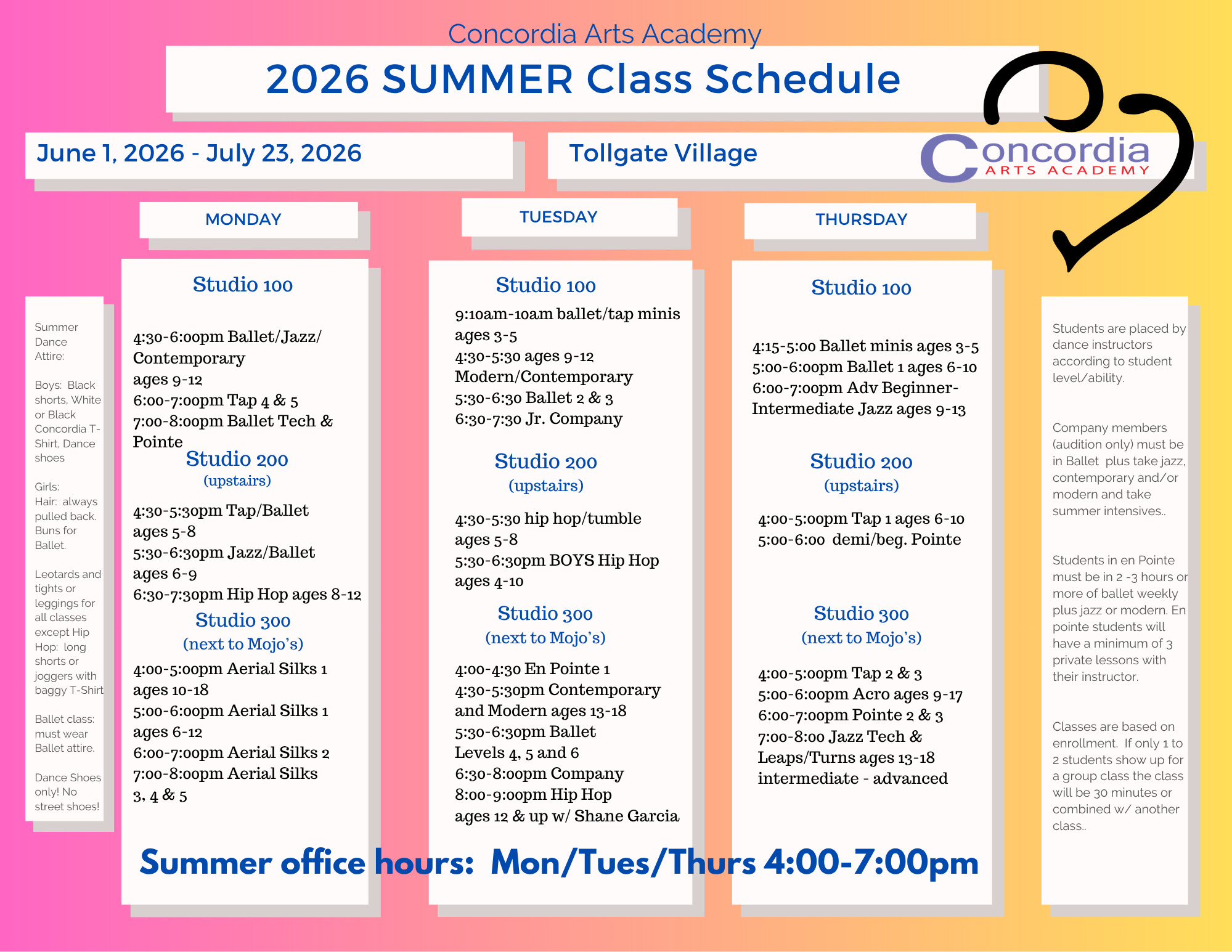 Concordia Arts Academy

2026 SUMMER Class Schedule

June 1, 2026 - July 23, 2026

Tollgate Village

Concordia
ARTS ACADEMY

Summer Dance Attire:

Boys: Black shorts, White or Black Concordia T-Shirt, Dance shoes

Girls:
Hair: always pulled back. Buns for Ballet.

Leotards and tights or leggings for all classes except Hip Hop: long shorts or joggers with baggy T-Shirt

Ballet class: must wear Ballet attire.

Dance Shoes only! No street shoes!

MONDAY

Studio 100

4:30-6:00pm Ballet/Jazz/ Contemporary ages 9-12
6:00-7:00pm Tap 4 & 5
7:00-8:00pm Ballet Tech & Pointe

Studio 200
(upstairs)

4:30-5:30pm Tap/Ballet ages 5-8
5:30-6:30pm Jazz/Ballet ages 6-9
6:30-7:30pm Hip Hop ages 8-12

Studio 300
(next to Mojo's)

4:00-5:00pm Aerial Silks 1 ages 10-18
5:00-6:00pm Aerial Silks 1 ages 6-12
6:00-7:00pm Aerial Silks 2
7:00-8:00pm Aerial Silks 3, 4 & 5

TUESDAY

Studio 100

9:10am-10am ballet/tap minis ages 3-5
4:30-5:30 ages 9-12 Modern/Contemporary
5:30-6:30 Ballet 2 & 3
6:30-7:30 Jr. Company

Studio 200
(upstairs)

4:30-5:30 hip hop/tumble ages 5-8
5:30-6:30pm BOYS Hip Hop ages 4-10

Studio 300
(next to Mojo's)

4:00-4:30 En Pointe 1
4:30-5:30pm Contemporary and Modern ages 13-18
5:30-6:30pm Ballet Levels 4, 5 and 6
6:30-8:00pm Company
8:00-9:00pm Hip Hop ages 12 & up w/ Shane Garcia

THURSDAY

Studio 100

4:15-5:00 Ballet minis ages 3-5
5:00-6:00pm Ballet 1 ages 6-10
6:00-7:00pm Adv Beginner-Intermediate Jazz ages 9-13

Studio 200
(upstairs)

4:00-5:00pm Tap 1 ages 6-10
5:00-6:00 demi/beg. Pointe

Studio 300
(next to Mojo's)

4:00-5:00pm Tap 2 & 3
5:00-6:00pm Acro ages 9-17
6:00-7:00pm Pointe 2 & 3
7:00-8:00 Jazz Tech & Leaps/Turns ages 13-18 intermediate - advanced

Students are placed by dance instructors according to student level/ability.

Company members (audition only) must be in Ballet plus take jazz, contemporary and/or modern and take summer intensives..

Students in en Pointe must be in 2 -3 hours or more of ballet weekly plus jazz or modern. En pointe students will have a minimum of 3 private lessons with their instructor.

Classes are based on enrollment. If only 1 to 2 students show up for a group class the class will be 30 minutes or combined w/ another class..

Summer office hours: Mon/Tues/Thurs 4:00-7:00pm